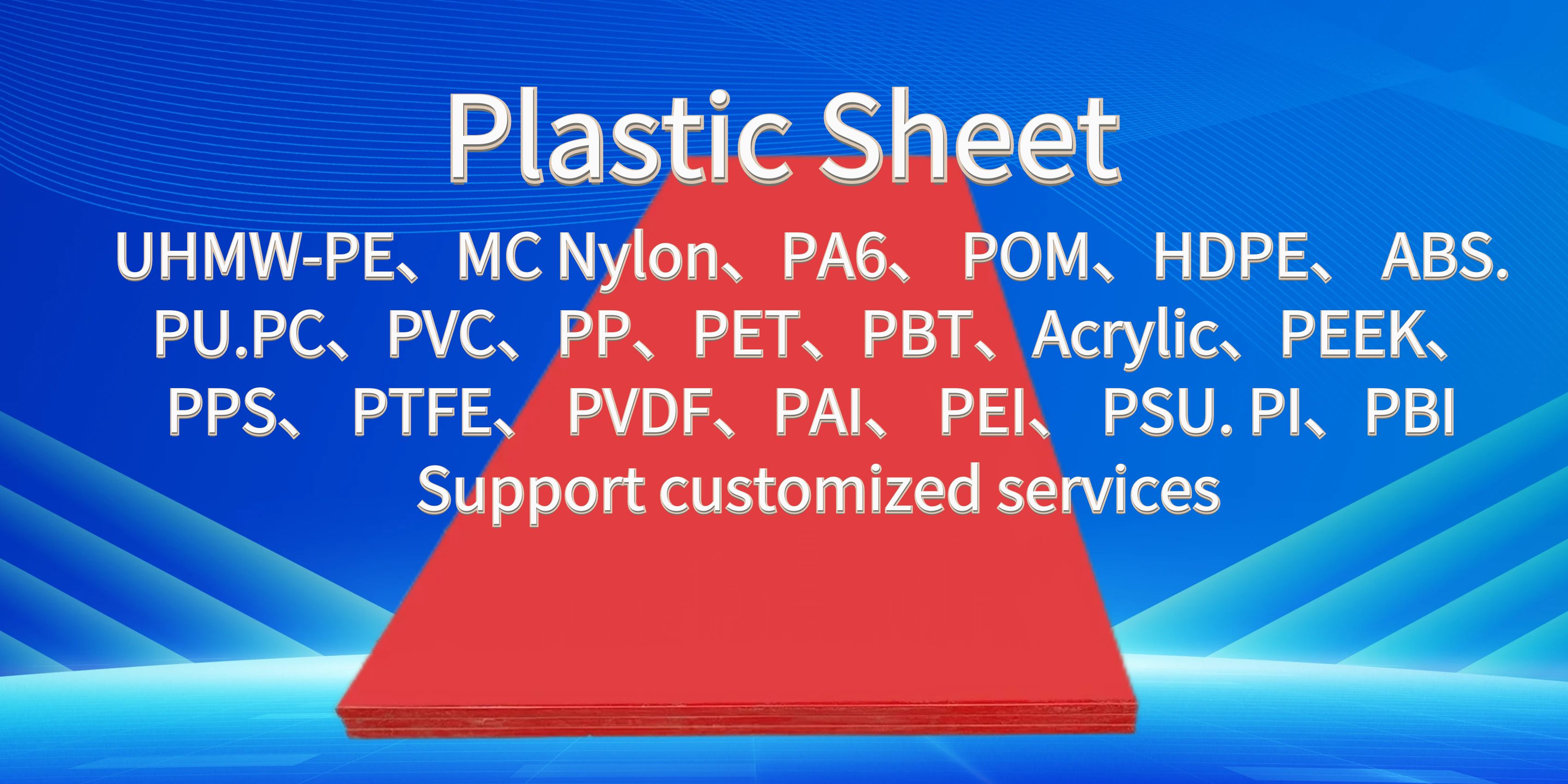 Plastic Sheet

UHMW-PE、MC Nylon、PA6、 POM、HDPE、 ABS. PU.PC、PVC、PP、PET、PBT、Acrylic、PEEK、PPS、 PTFE、 PVDF、PAI、 PEI、 PSU. PI、PBI

Support customized services